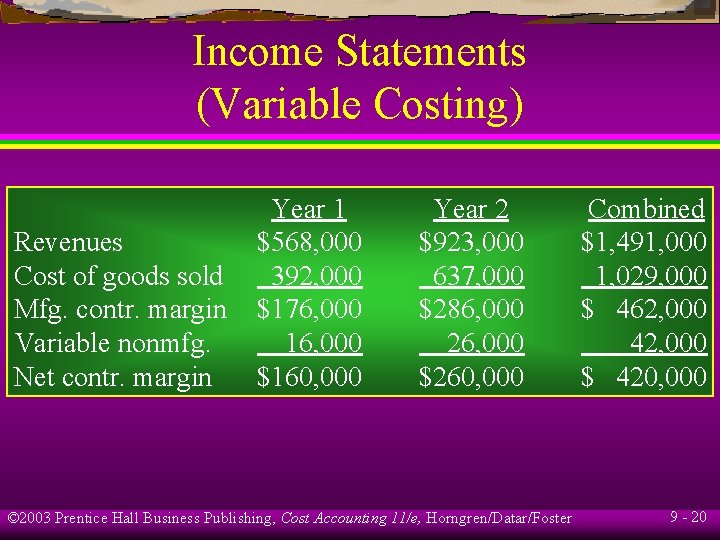 Income Statements
(Variable Costing)

| | Year 1 | Year 2 | Combined |
|---|---|---|---|
| Revenues | \$568,000 | \$923,000 | \$1,491,000 |
| Cost of goods sold | 392,000 | 637,000 | 1,029,000 |
| Mfg. contr. margin | \$176,000 | \$286,000 | \$ 462,000 |
| Variable nonmfg. | 16,000 | 26,000 | 42,000 |
| Net contr. margin | \$160,000 | \$260,000 | \$ 420,000 |

©2003 Prentice Hall Business Publishing, Cost Accounting 11/e, Horngren/Datar/Foster

9 - 20